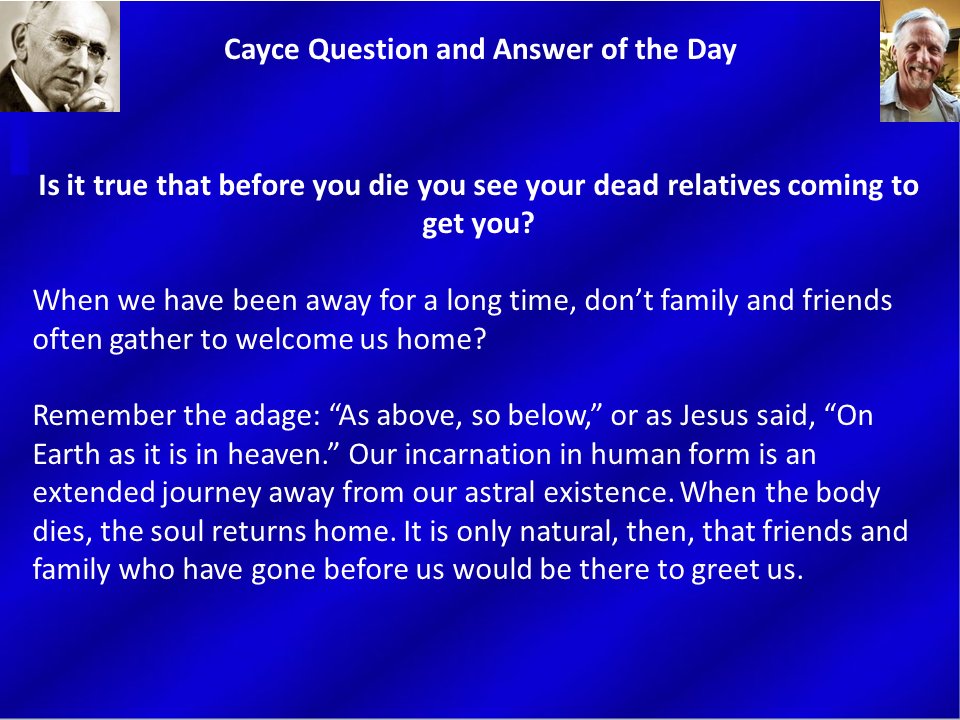 Cayce Question and Answer of the Day

Is it true that before you die you see your dead relatives coming to get you?

When we have been away for a long time, don’t family and friends often gather to welcome us home?

Remember the adage: “As above, so below,” or as Jesus said, “On Earth as it is in heaven.” Our incarnation in human form is an extended journey away from our astral existence. When the body dies, the soul returns home. It is only natural, then, that friends and family who have gone before us would be there to greet us.